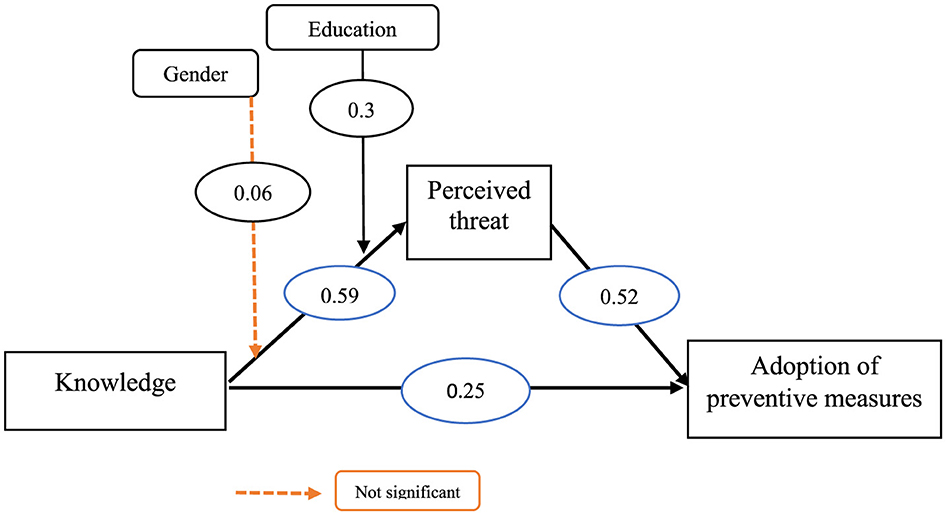 Education

Gender

0.3

0.06

Perceived threat

0.59

0.52

Knowledge

0.25

Adoption of preventive measures

Not significant